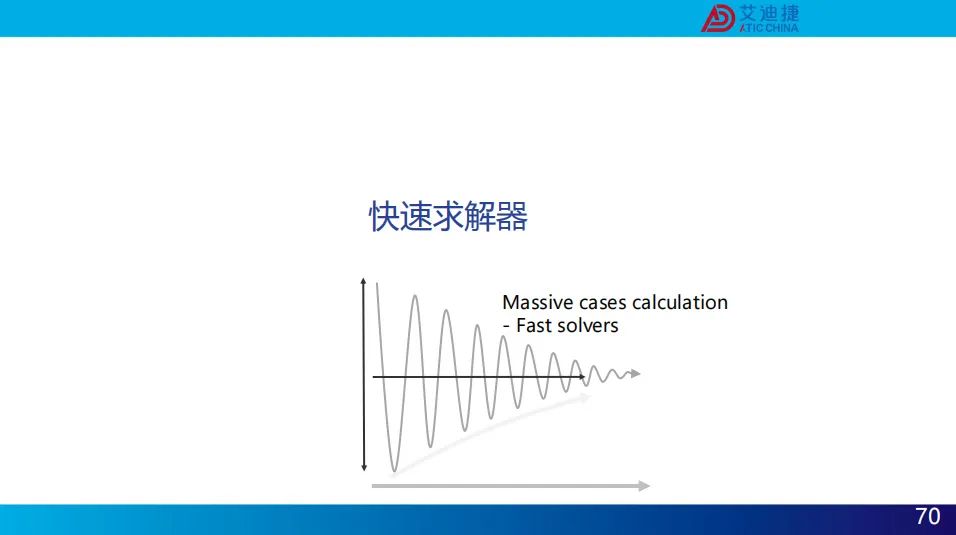 艾迪捷
ATIC CHINA

快速求解器

Massive cases calculation
- Fast solvers

70